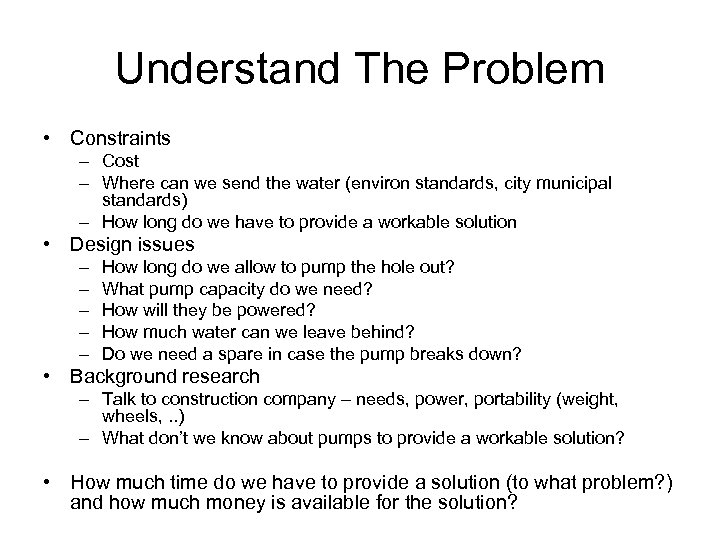 Understand The Problem

• Constraints
– Cost
– Where can we send the water (environ standards, city municipal standards)
– How long do we have to provide a workable solution
• Design issues
– How long do we allow to pump the hole out?
– What pump capacity do we need?
– How will they be powered?
– How much water can we leave behind?
– Do we need a spare in case the pump breaks down?
• Background research
– Talk to construction company – needs, power, portability (weight, wheels, ..)
– What don't we know about pumps to provide a workable solution?

• How much time do we have to provide a solution (to what problem?) and how much money is available for the solution?